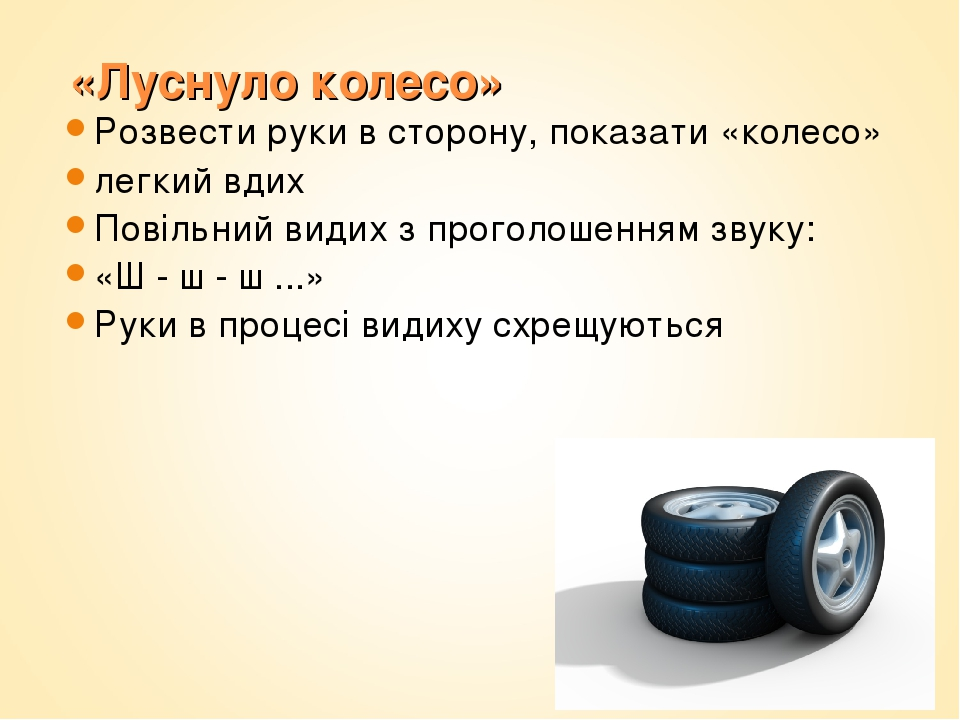 «Луснуло колесо»

Розвести руки в сторону, показати «колесо»

легкий вдих

Повільний видих з проголошенням звуку:

«Ш - ш - ш ...»

Руки в процесі видиху схрещуються